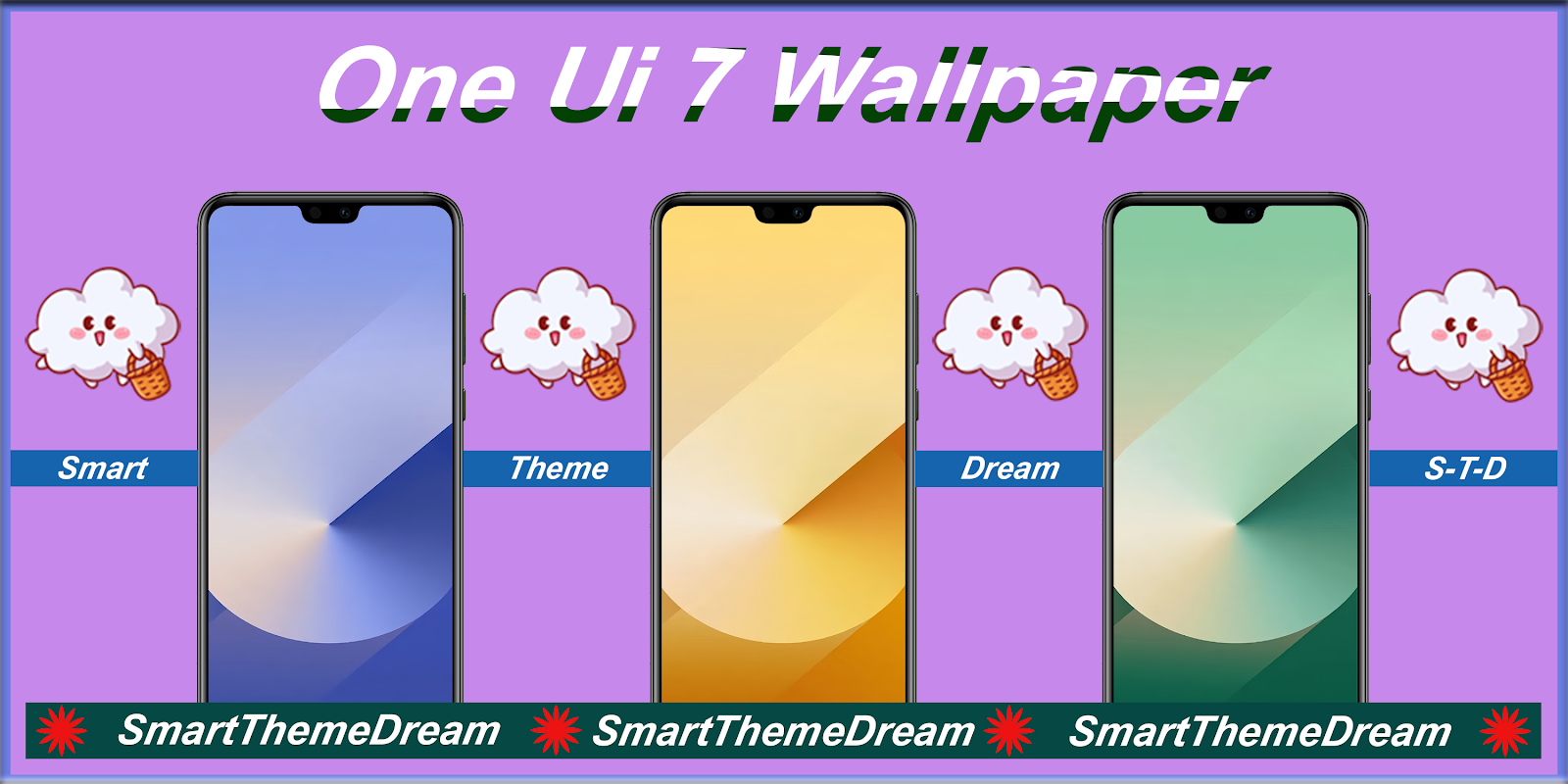 One Ui 7 Wallpaper

Smart

Theme

Dream

S-T-D

SmartThemeDream SmartThemeDream SmartThemeDream